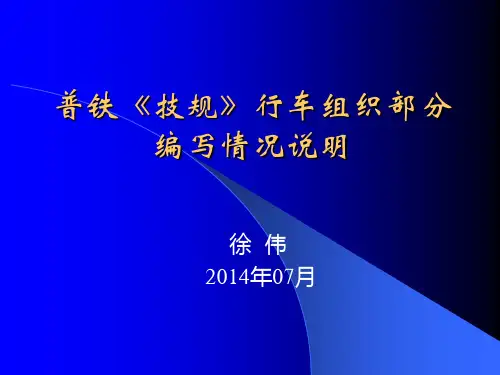 普铁《技规》行车组织部分
编写情况说明

徐 伟
2014年07月